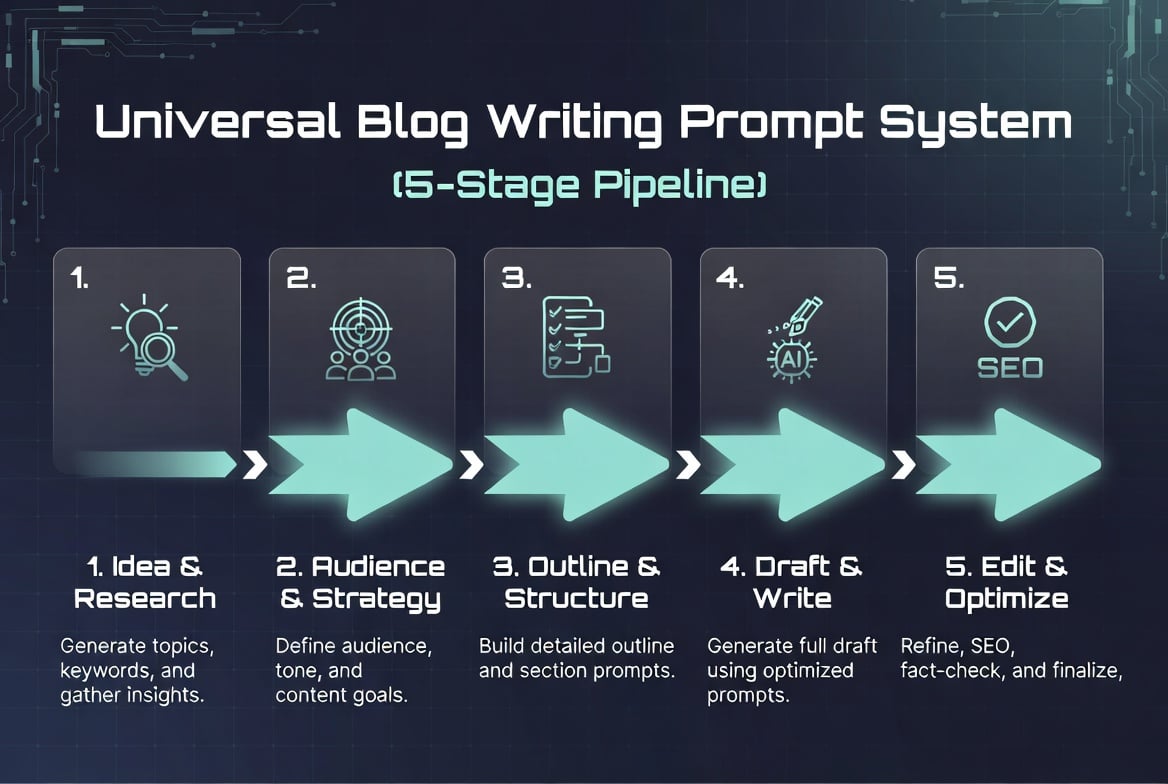 Universal Blog Writing Prompt System

(5-Stage Pipeline)

1.

2.

3.

4.

AI

5.

SEO

1. Idea & Research

Generate topics, keywords, and gather insights.

2. Audience & Strategy

Define audience, tone, and content goals.

3. Outline & Structure

Build detailed outline and section prompts.

4. Draft & Write

Generate full draft using optimized prompts.

5. Edit & Optimize

Refine, SEO, fact-check, and finalize,